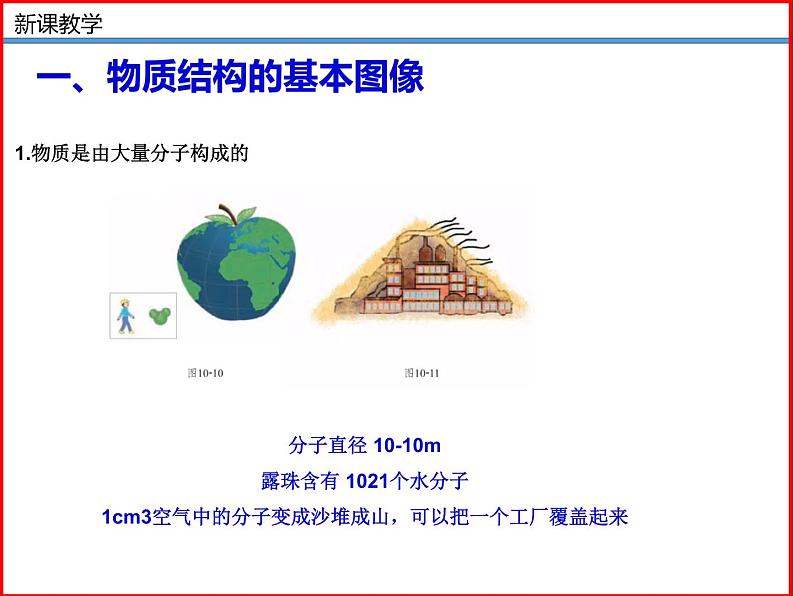 新课教学

一、物质结构的基本图像

1.物质是由大量分子构成的

图10-10

图10-11

分子直径 10-10m

露珠含有 1021个水分子

1cm3空气中的分子变成沙堆成山，可以把一个工厂覆盖起来